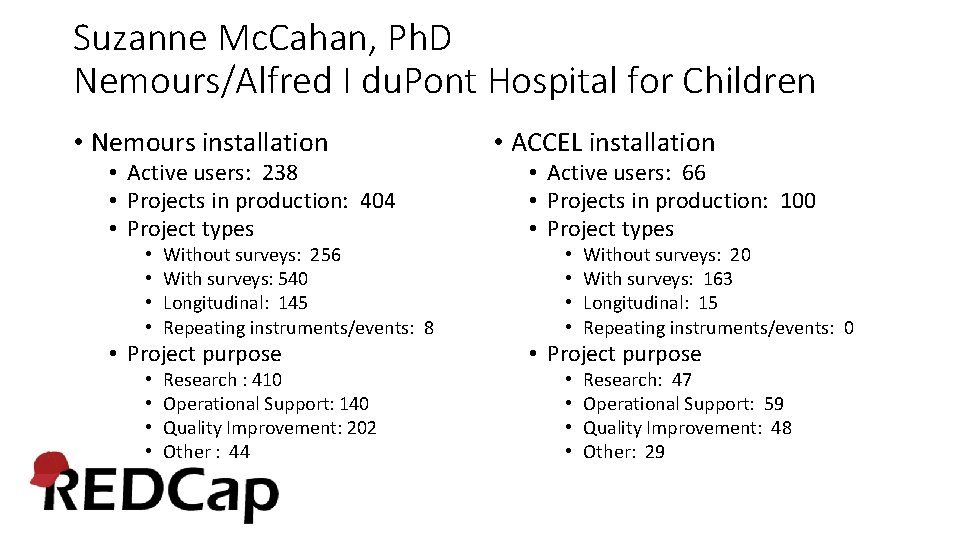 Suzanne McCahan, PhD
Nemours/Alfred I duPont Hospital for Children

• Nemours installation
• Active users: 238
• Projects in production: 404
• Project types
• Without surveys: 256
• With surveys: 540
• Longitudinal: 145
• Repeating instruments/events: 8
• Project purpose
• Research : 410
• Operational Support: 140
• Quality Improvement: 202
• Other : 44

• ACCEL installation
• Active users: 66
• Projects in production: 100
• Project types
• Without surveys: 20
• With surveys: 163
• Longitudinal: 15
• Repeating instruments/events: 0
• Project purpose
• Research: 47
• Operational Support: 59
• Quality Improvement: 48
• Other: 29

REDCap